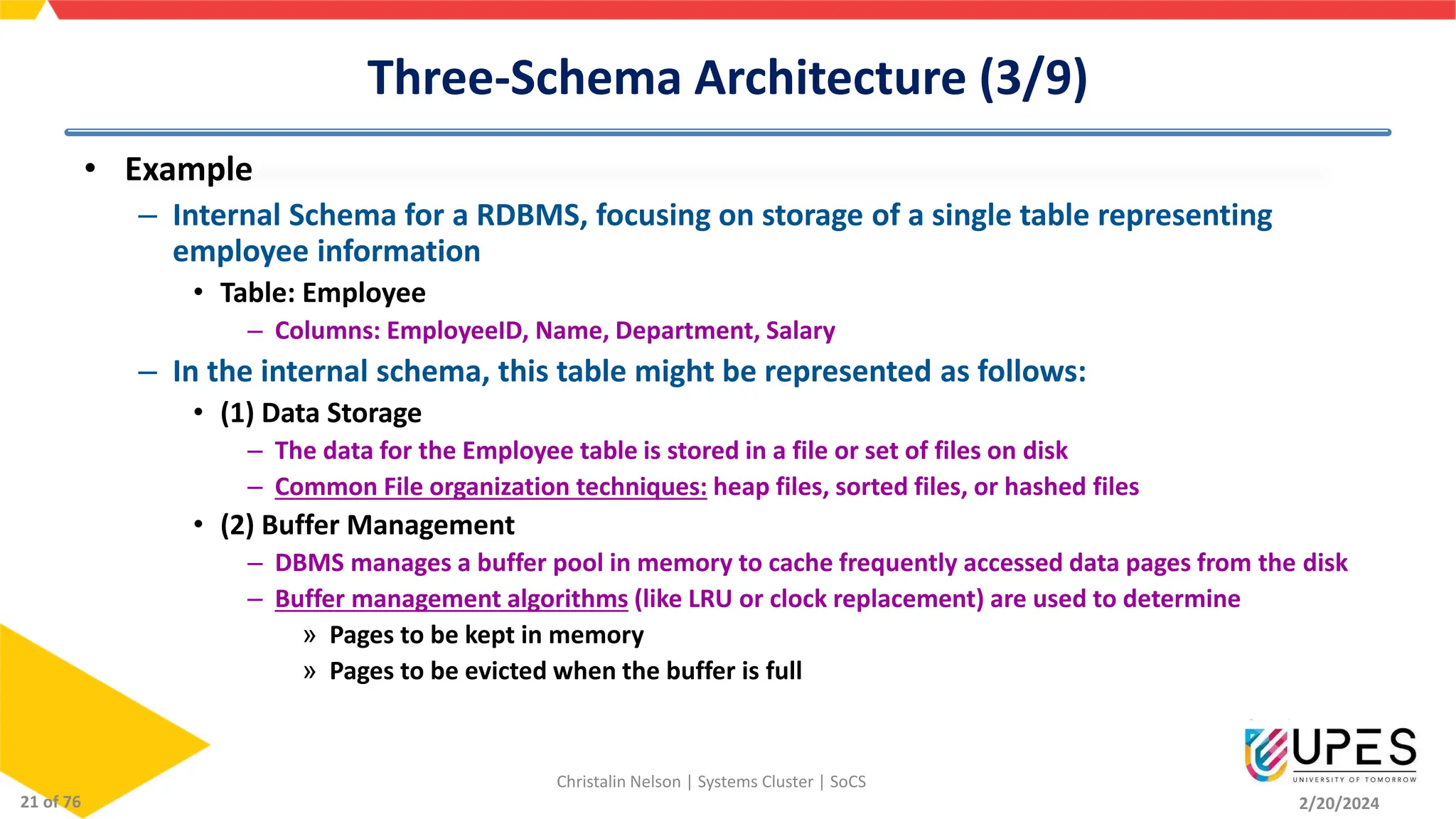 Three-Schema Architecture (3/9)

• Example

– Internal Schema for a RDBMS, focusing on storage of a single table representing employee information

• Table: Employee

– Columns: EmployeeID, Name, Department, Salary

– In the internal schema, this table might be represented as follows:

• (1) Data Storage

– The data for the Employee table is stored in a file or set of files on disk

– Common File organization techniques: heap files, sorted files, or hashed files

• (2) Buffer Management

– DBMS manages a buffer pool in memory to cache frequently accessed data pages from the disk

– Buffer management algorithms (like LRU or clock replacement) are used to determine

» Pages to be kept in memory

» Pages to be evicted when the buffer is full

21 of 76

Christalin Nelson | Systems Cluster | SoCS

UPES
UNIVERSITY OF TOMORROW

2/20/2024